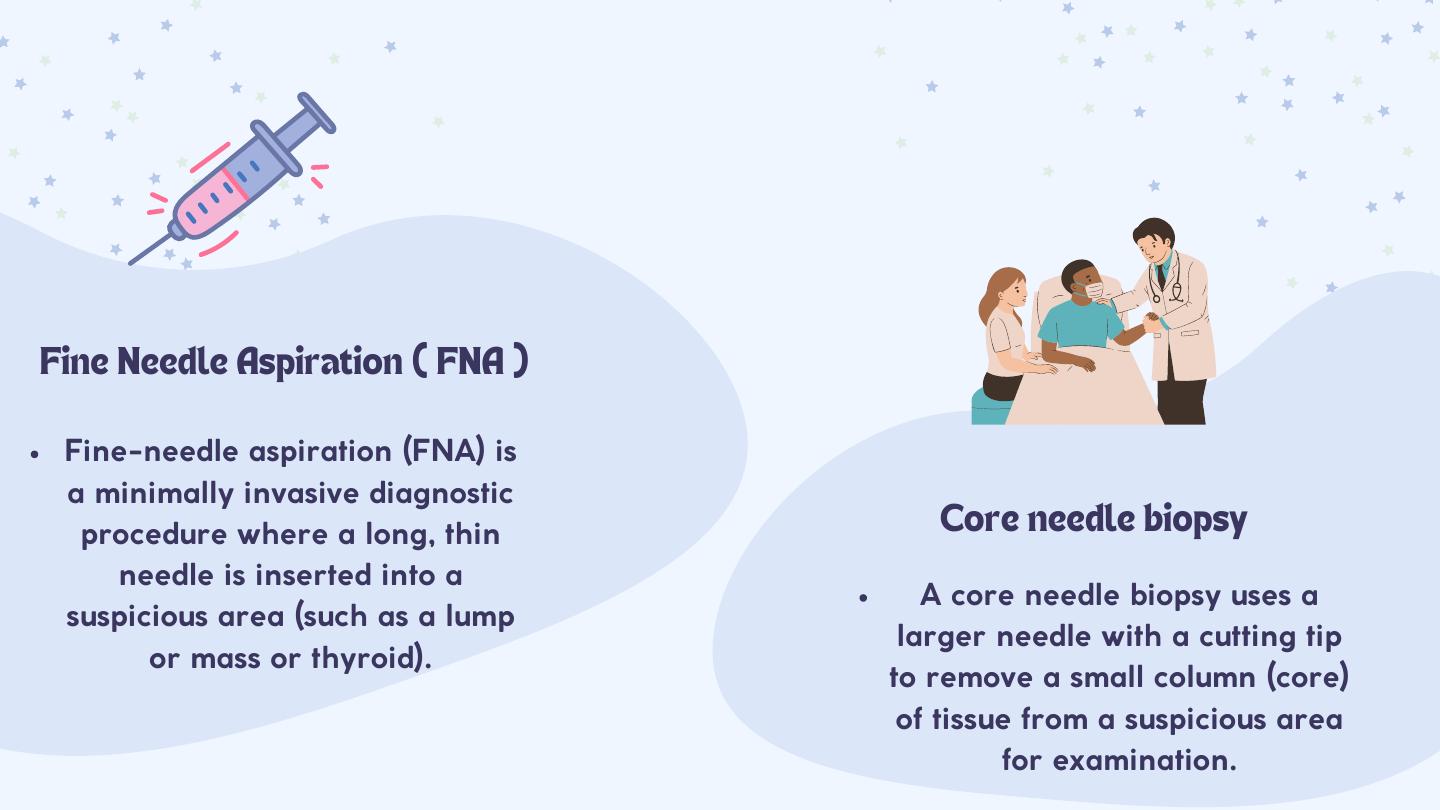 Fine Needle Aspiration ( FNA )

• Fine-needle aspiration (FNA) is a minimally invasive diagnostic procedure where a long, thin needle is inserted into a suspicious area (such as a lump or mass or thyroid).

Core needle biopsy

• A core needle biopsy uses a larger needle with a cutting tip to remove a small column (core) of tissue from a suspicious area for examination.